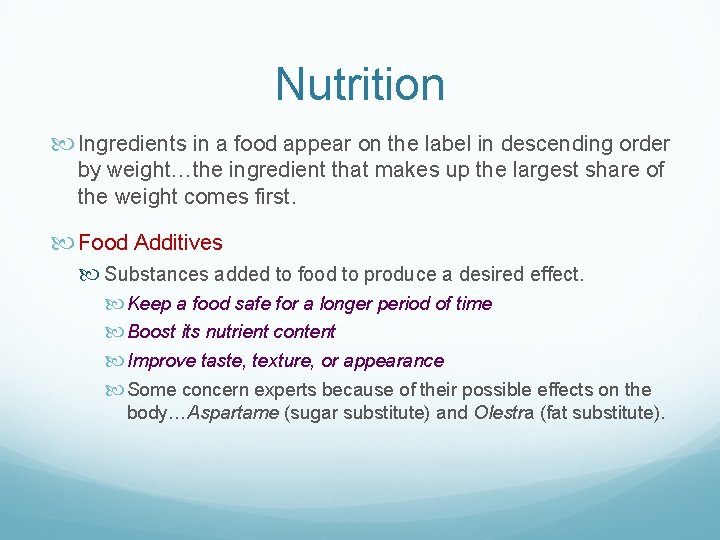 Nutrition

Ingredients in a food appear on the label in descending order by weight…the ingredient that makes up the largest share of the weight comes first.

Food Additives

Substances added to food to produce a desired effect.

Keep a food safe for a longer period of time

Boost its nutrient content

Improve taste, texture, or appearance

Some concern experts because of their possible effects on the body…Aspartame (sugar substitute) and Olestra (fat substitute).